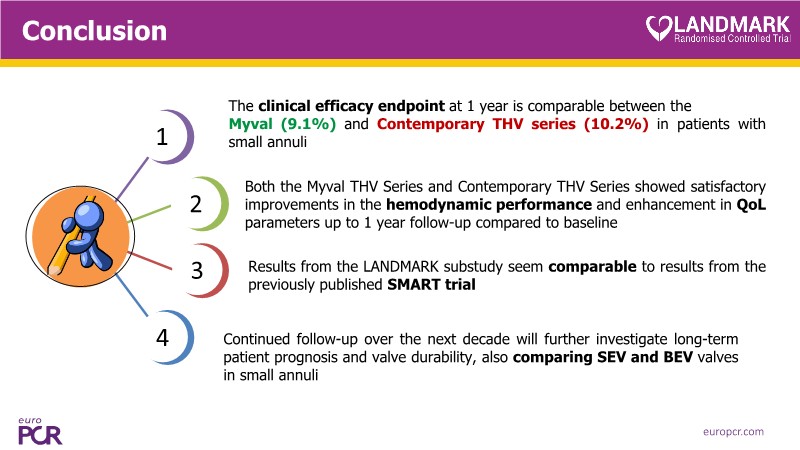 Conclusion

LANDMARK
Randomised Controlled Trial

1

The clinical efficacy endpoint at 1 year is comparable between the Myval (9.1%) and Contemporary THV series (10.2%) in patients with small annuli

2

Both the Myval THV Series and Contemporary THV Series showed satisfactory improvements in the hemodynamic performance and enhancement in QoL parameters up to 1 year follow-up compared to baseline

3

Results from the LANDMARK substudy seem comparable to results from the previously published SMART trial

4

Continued follow-up over the next decade will further investigate long-term patient prognosis and valve durability, also comparing SEV and BEV valves in small annuli

euro PCR

europcr.com